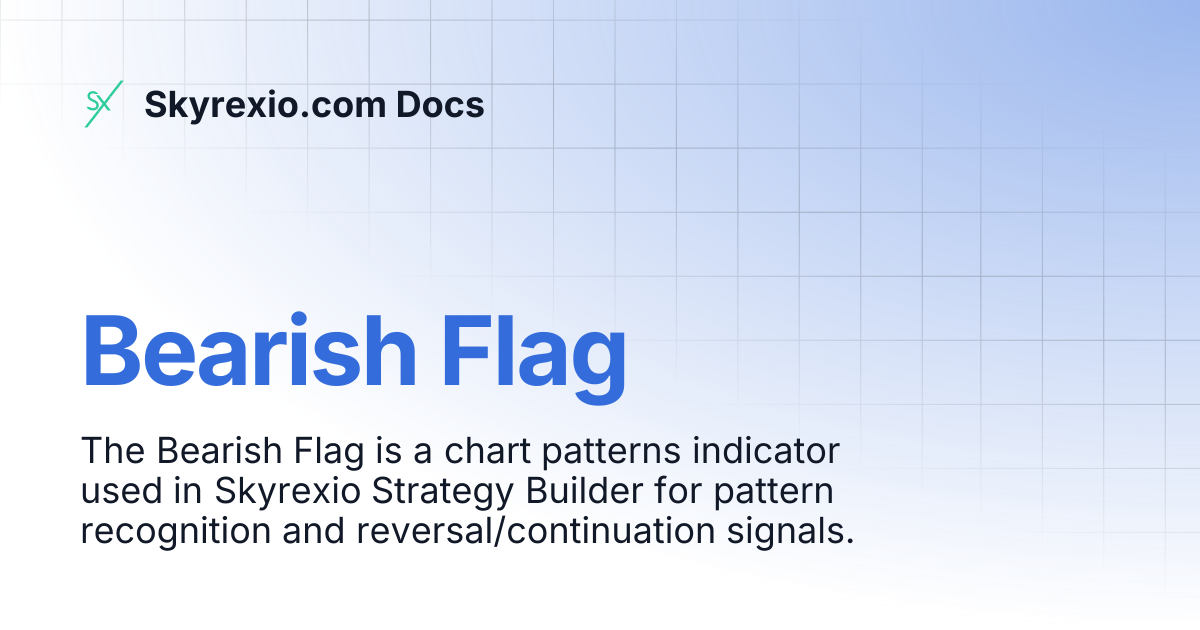 SX Skyrexio.com Docs

Bearish Flag

The Bearish Flag is a chart patterns indicator used in Skyrexio Strategy Builder for pattern recognition and reversal/continuation signals.